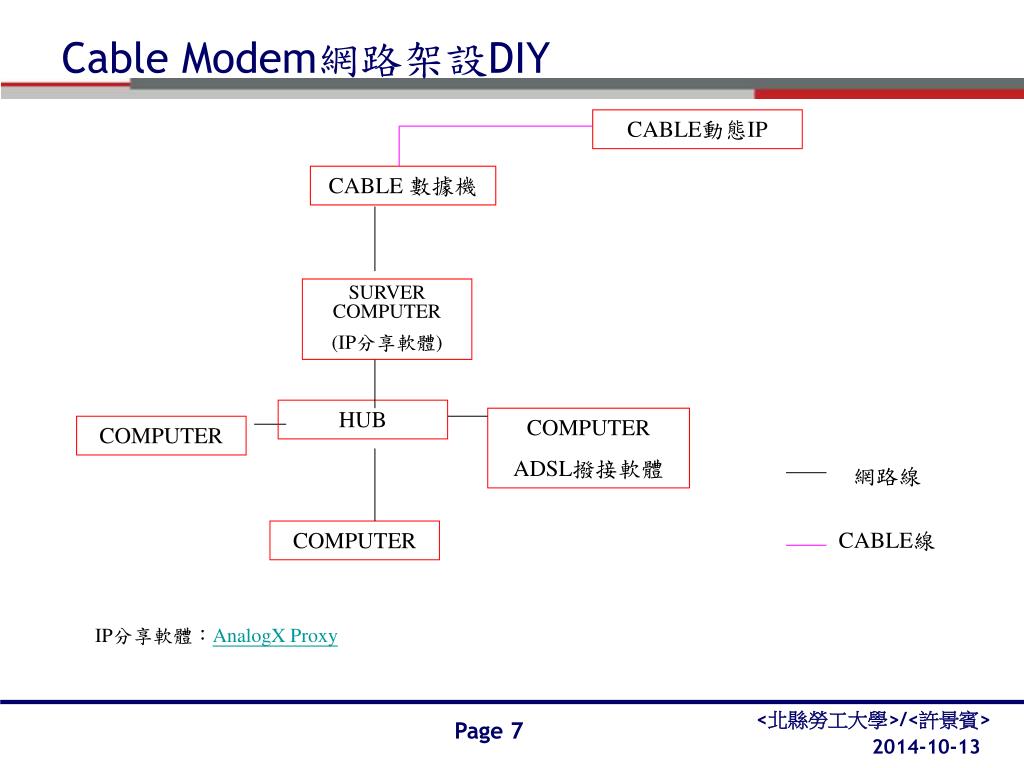 Cable Modem網路架設DIY

CABLE動態IP

CABLE 數據機

SURVER COMPUTER (IP分享軟體)

HUB

COMPUTER

COMPUTER
ADSL撥接軟體

COMPUTER

網路線

CABLE線

IP分享軟體：AnalogX Proxy

Page 7

<北縣勞工大學>/<許景賓>
2014-10-13